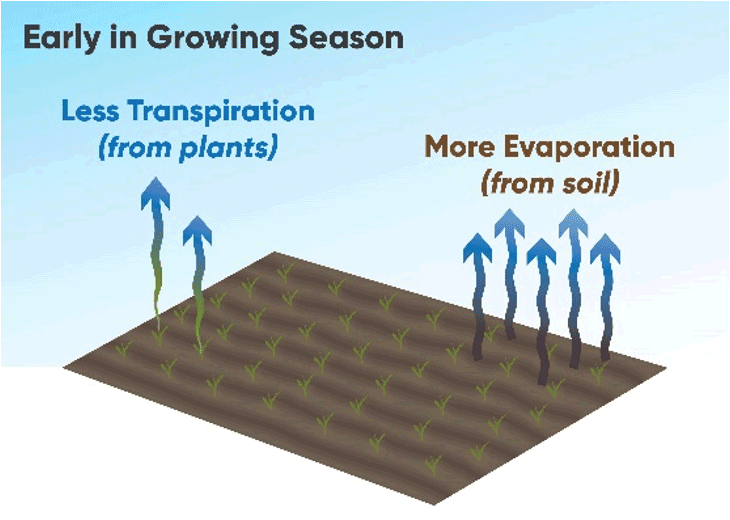 Early in Growing Season

Less Transpiration
(from plants)

More Evaporation
(from soil)